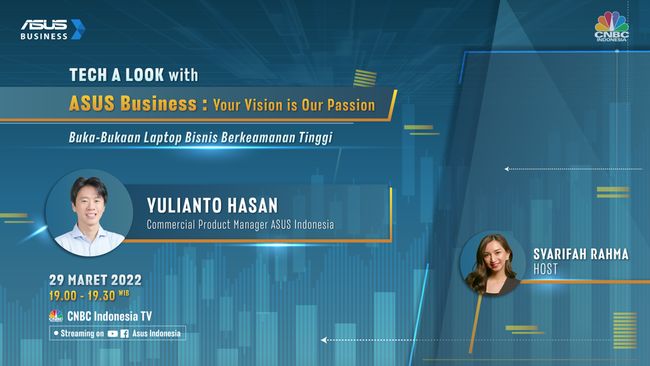 ASUS BUSINESS

CNBC INDONESIA

TECH A LOOK with

ASUS Business : Your Vision is Our Passion

Buka-Bukaan Laptop Bisnis Berkeamanan Tinggi

YULIANTO HASAN
Commercial Product Manager ASUS Indonesia

SYARIFAH RAHMA
HOST

29 MARET 2022
19.00 - 19.30 WIB

CNBC Indonesia TV

Streaming on Asus Indonesia